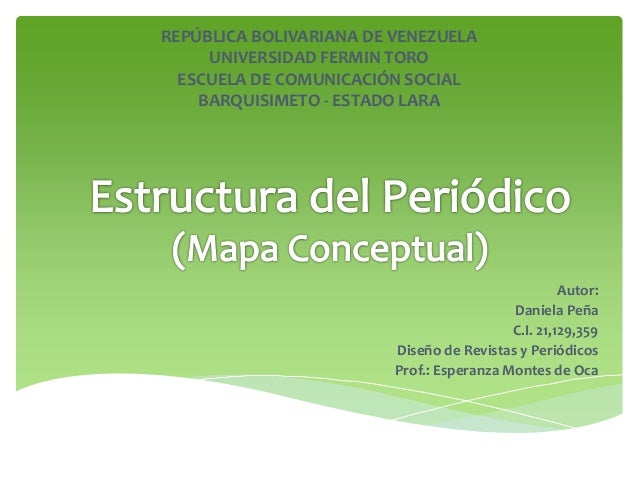 REPÚBLICA BOLIVARIANA DE VENEZUELA
UNIVERSIDAD FERMIN TORO
ESCUELA DE COMUNICACIÓN SOCIAL
BARQUISIMETO - ESTADO LARA

Estructura del Periódico
(Mapa Conceptual)

Autor:
Daniela Peña
C.I. 21,129,359
Diseño de Revistas y Periódicos
Prof.: Esperanza Montes de Oca